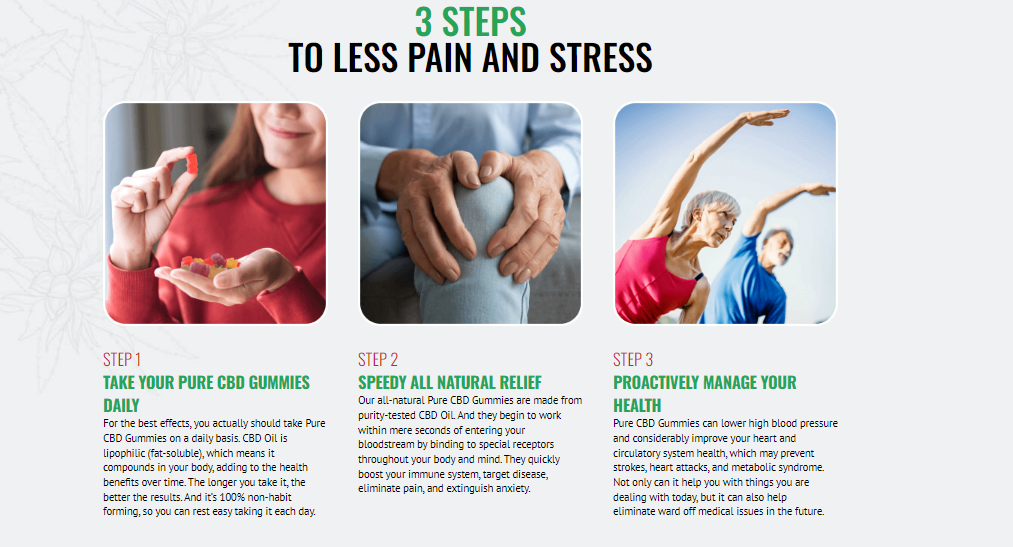 3 STEPS
TO LESS PAIN AND STRESS

STEP 1
TAKE YOUR PURE CBD GUMMIES DAILY
For the best effects, you actually should take Pure CBD Gummies on a daily basis. CBD Oil is lipophilic (fat-soluble), which means it compounds in your body, adding to the health benefits over time. The longer you take it, the better the results. And it's 100% non-habit forming, so you can rest easy taking it each day.

STEP 2
SPEEDY ALL NATURAL RELIEF
Our all-natural Pure CBD Gummies are made from purity-tested CBD Oil. And they begin to work within mere seconds of entering your bloodstream by binding to special receptors throughout your body and mind. They quickly boost your immune system, target disease, eliminate pain, and extinguish anxiety.

STEP 3
PROACTIVELY MANAGE YOUR HEALTH
Pure CBD Gummies can lower high blood pressure and considerably improve your heart and circulatory system health, which may prevent strokes, heart attacks, and metabolic syndrome. Not only can it help you with things you are dealing with today, but it can also help eliminate ward off medical issues in the future.